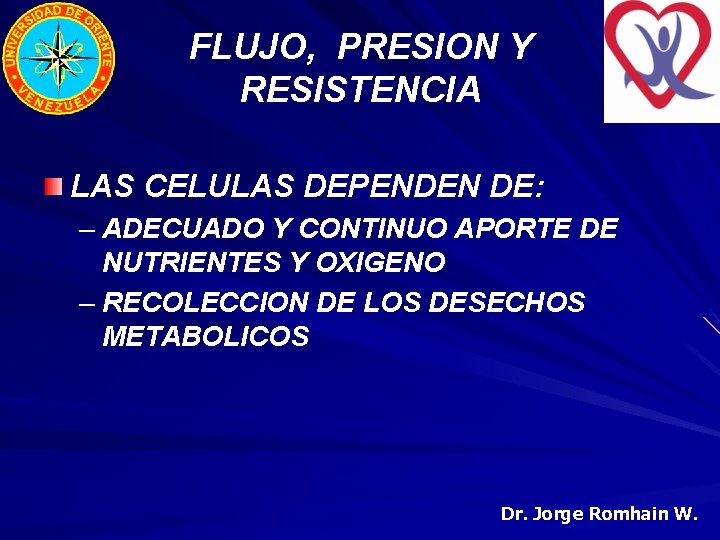 UNIVERSIDAD DE ORIENTE
VENEZUELA

FLUJO, PRESION Y RESISTENCIA

LAS CELULAS DEPENDEN DE:
– ADECUADO Y CONTINUO APORTE DE NUTRIENTES Y OXIGENO
– RECOLECCION DE LOS DESECHOS METABOLICOS

Dr. Jorge Romhain W.